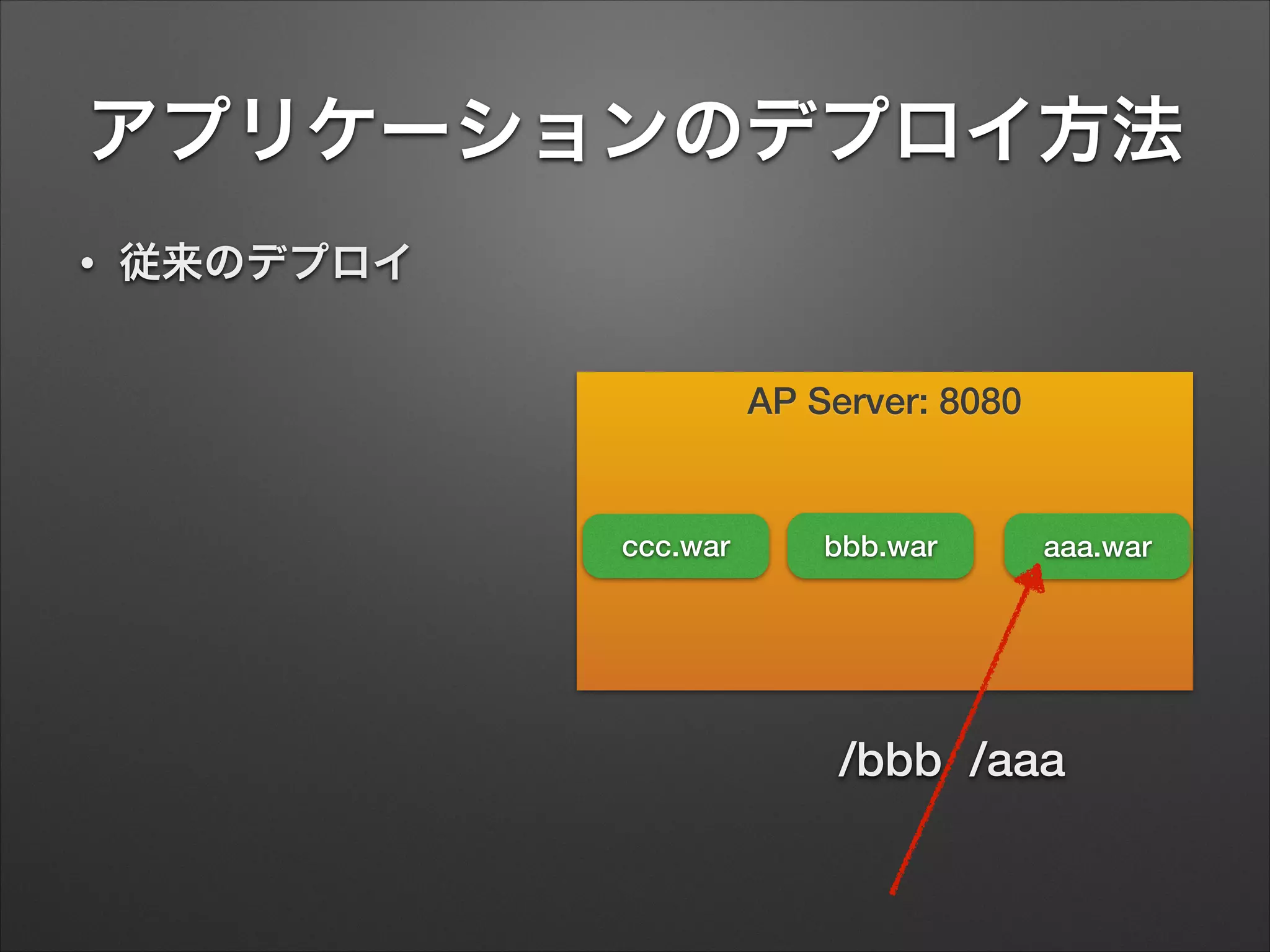 アプリケーションのデプロイ方法

• 従来のデプロイ

AP Server: 8080

ccc.war

bbb.war

aaa.war

/bbb /aaa